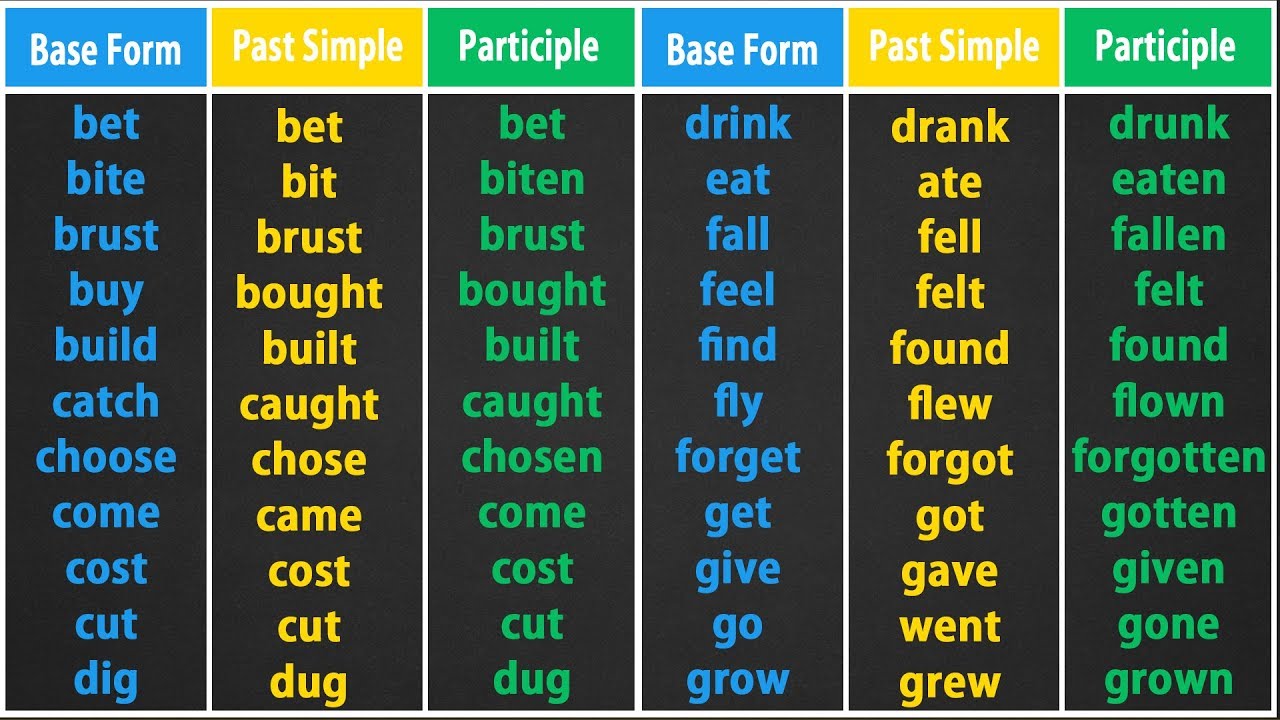 | Base Form | Past Simple | Participle | Base Form | Past Simple | Participle |
|---|---|---|---|---|---|
| bet | bet | bet | drink | drank | drunk |
| bite | bit | biten | eat | ate | eaten |
| brust | brust | brust | fall | fell | fallen |
| buy | bought | bought | feel | felt | felt |
| build | built | built | find | found | found |
| catch | caught | caught | fly | flew | flown |
| choose | chose | chosen | forget | forgot | forgotten |
| come | came | come | get | got | gotten |
| cost | cost | cost | give | gave | given |
| cut | cut | cut | go | went | gone |
| dig | dug | dug | grow | grew | grown |